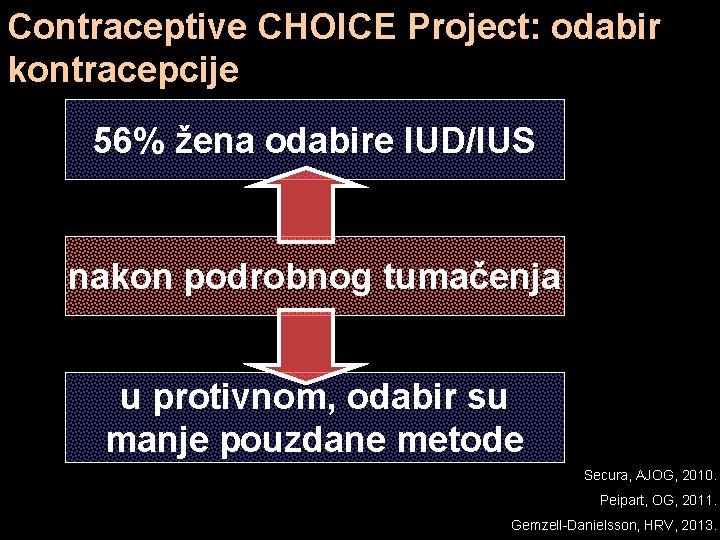 Contraceptive CHOICE Project: odabir kontracepcije

56% žena odabire IUD/IUS

nakon podrobnog tumačenja

u protivnom, odabir su manje pouzdane metode

Secura, AJOG, 2010.
Peipart, OG, 2011.
Gemzell-Danielsson, HRV, 2013.